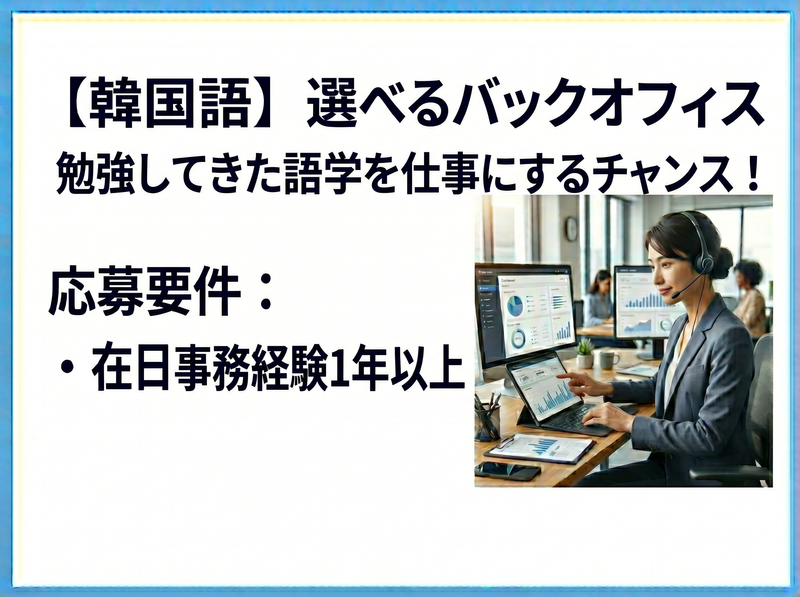 【韓国語】選べるバックオフィス
勉強してきた語学を仕事にするチャンス！

応募要件：

・在日事務経験1年以上